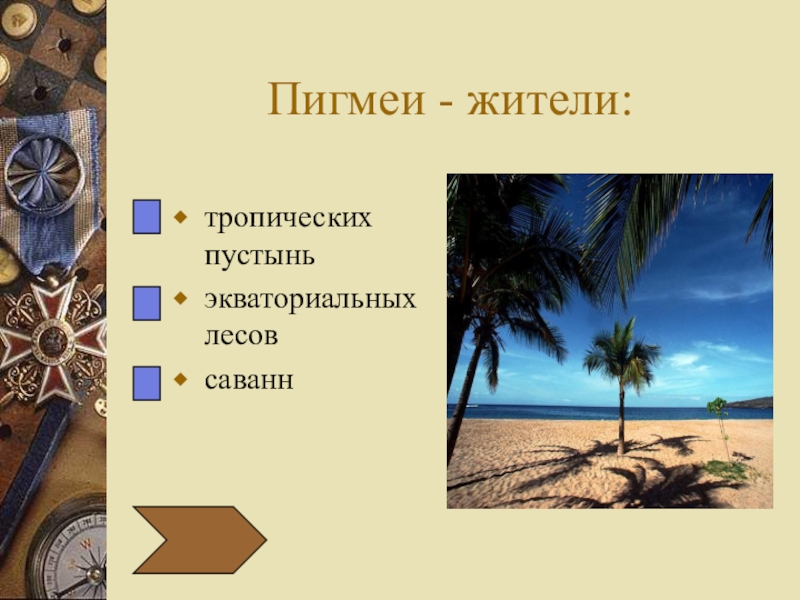 Пигмеи - жители:

тропических пустынь

экваториальных лесов

саванн